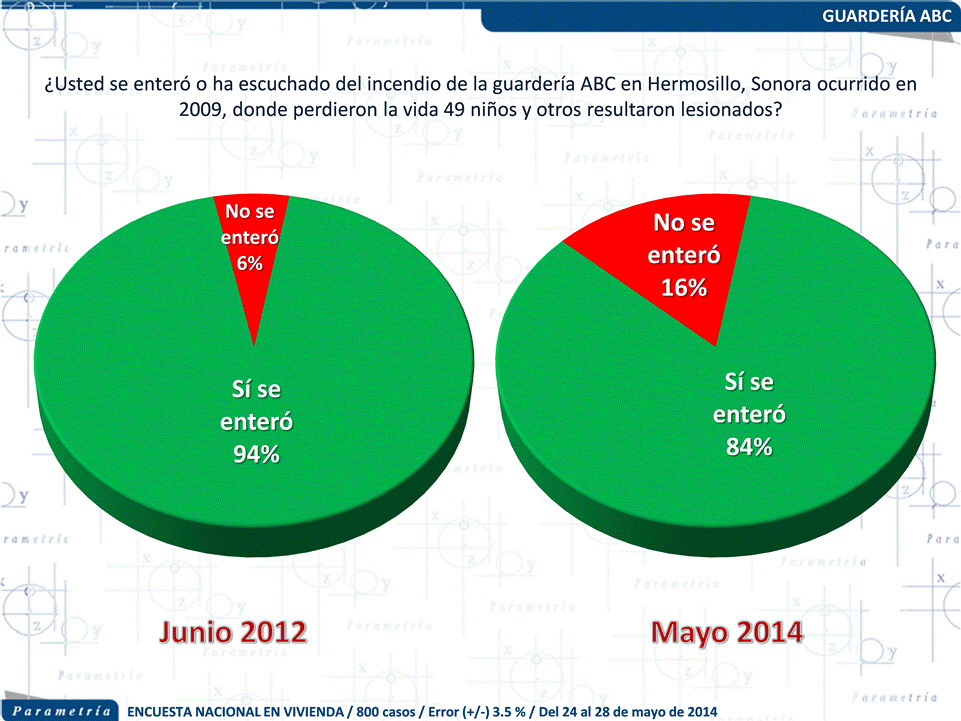 GUARDERÍA ABC

¿Usted se enteró o ha escuchado del incendio de la guardería ABC en Hermosillo, Sonora ocurrido en 2009, donde perdieron la vida 49 niños y otros resultaron lesionados?

No se enteró 6%

Sí se enteró 94%

No se enteró 16%

Sí se enteró 84%

Junio 2012

Mayo 2014

Parametría

ENCUESTA NACIONAL EN VIVIENDA / 800 casos / Error (+/-) 3.5 % / Del 24 al 28 de mayo de 2014